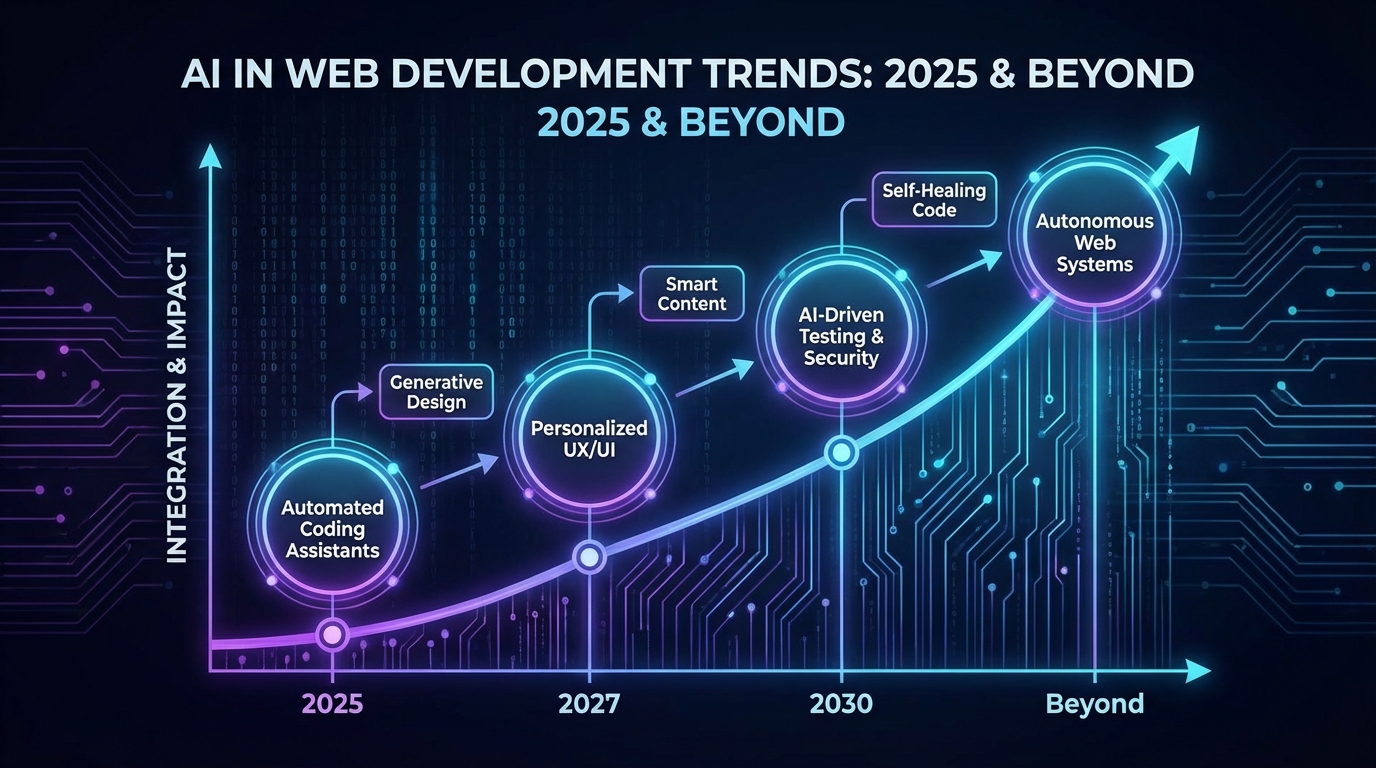 AI IN WEB DEVELOPMENT TRENDS: 2025 & BEYOND
2025 & BEYOND

INTEGRATION & IMPACT

Automated Coding Assistants

Generative Design

Personalized UX/UI

Smart Content

AI-Driven Testing & Security

Self-Healing Code

Autonomous Web Systems

2025
2027
2030
Beyond